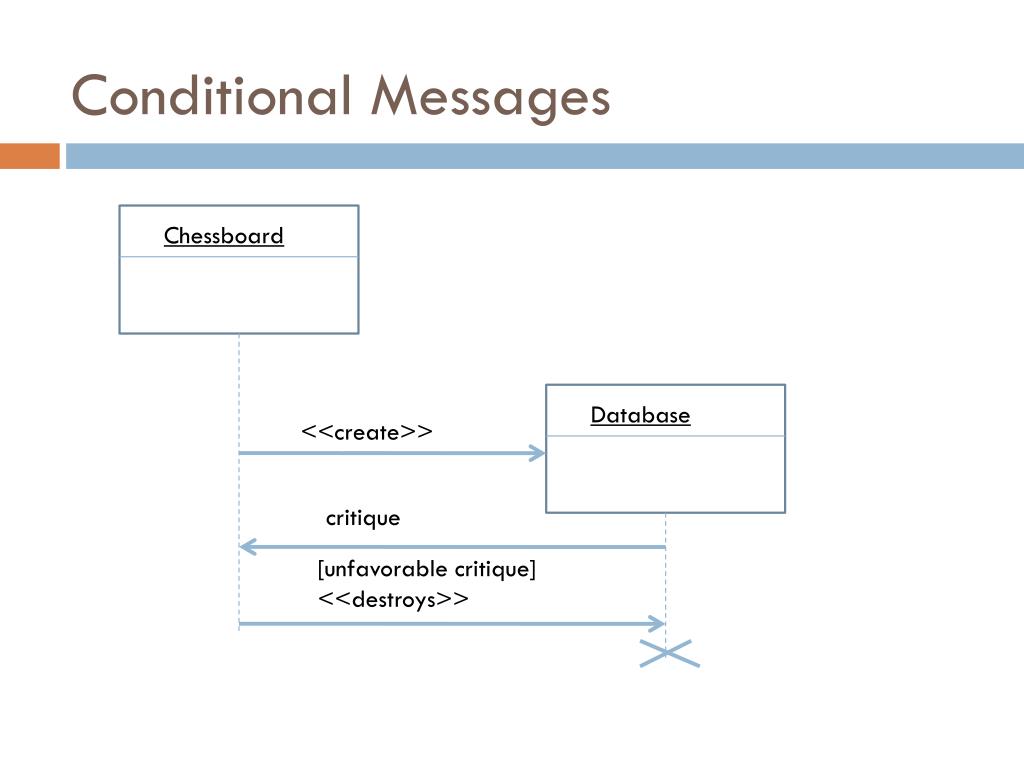 Conditional Messages

Chessboard

Database

<<create>>

critique

[unfavorable critique]
<<destroys>>